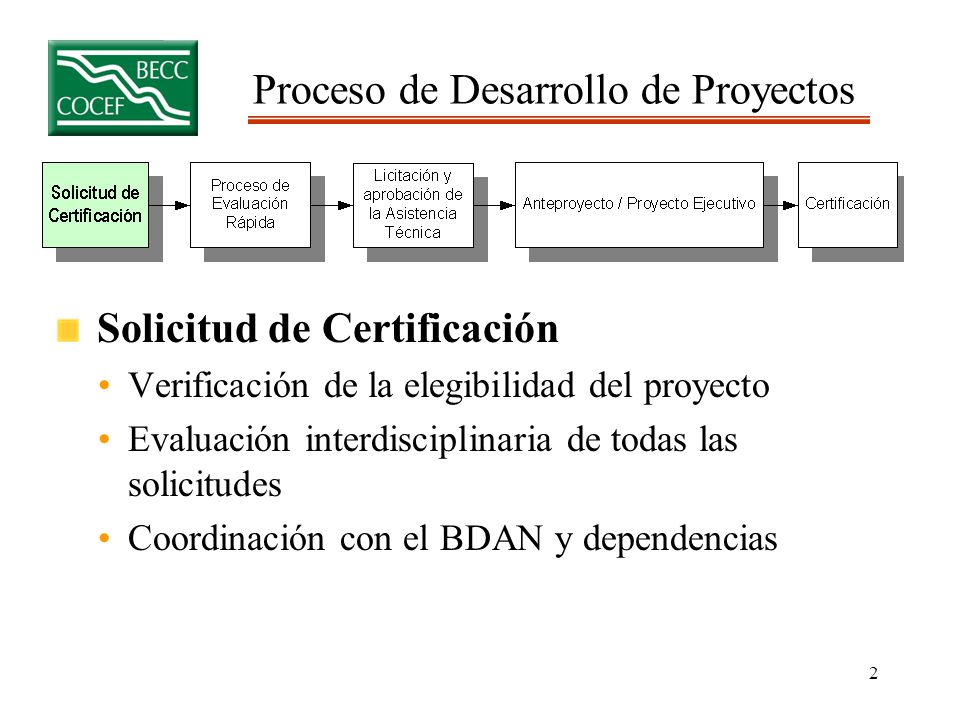 BECC
COCEF

Proceso de Desarrollo de Proyectos

Solicitud de Certificación

Proceso de Evaluación Rápida

Licitación y aprobación de la Asistencia Técnica

Anteproyecto / Proyecto Ejecutivo

Certificación

Solicitud de Certificación

• Verificación de la elegibilidad del proyecto

• Evaluación interdisciplinaria de todas las solicitudes

• Coordinación con el BDAN y dependencias

2